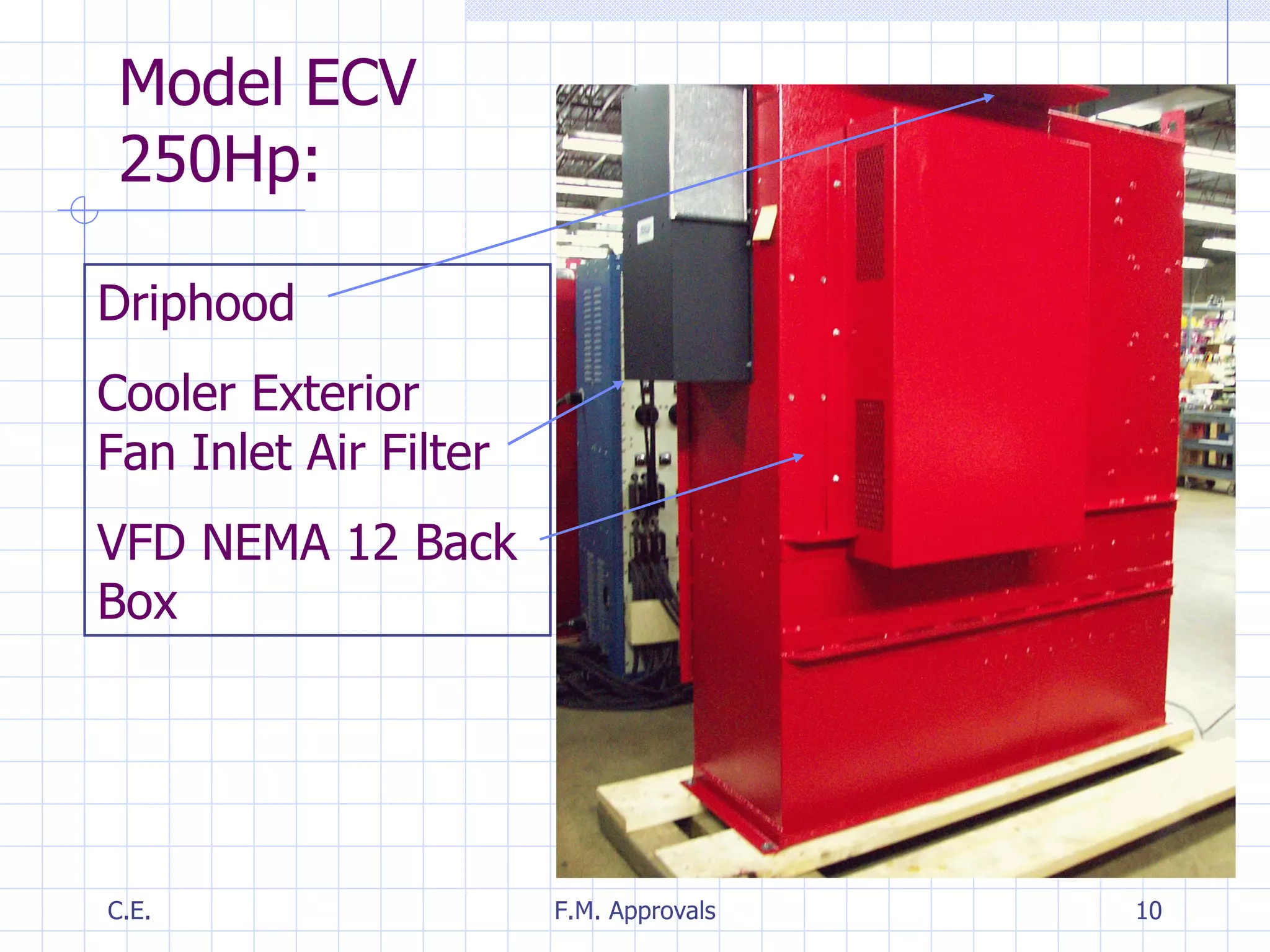 Model ECV 250Hp:

Driphood

Cooler Exterior Fan Inlet Air Filter

VFD NEMA 12 Back Box

C.E.

F.M. Approvals

10